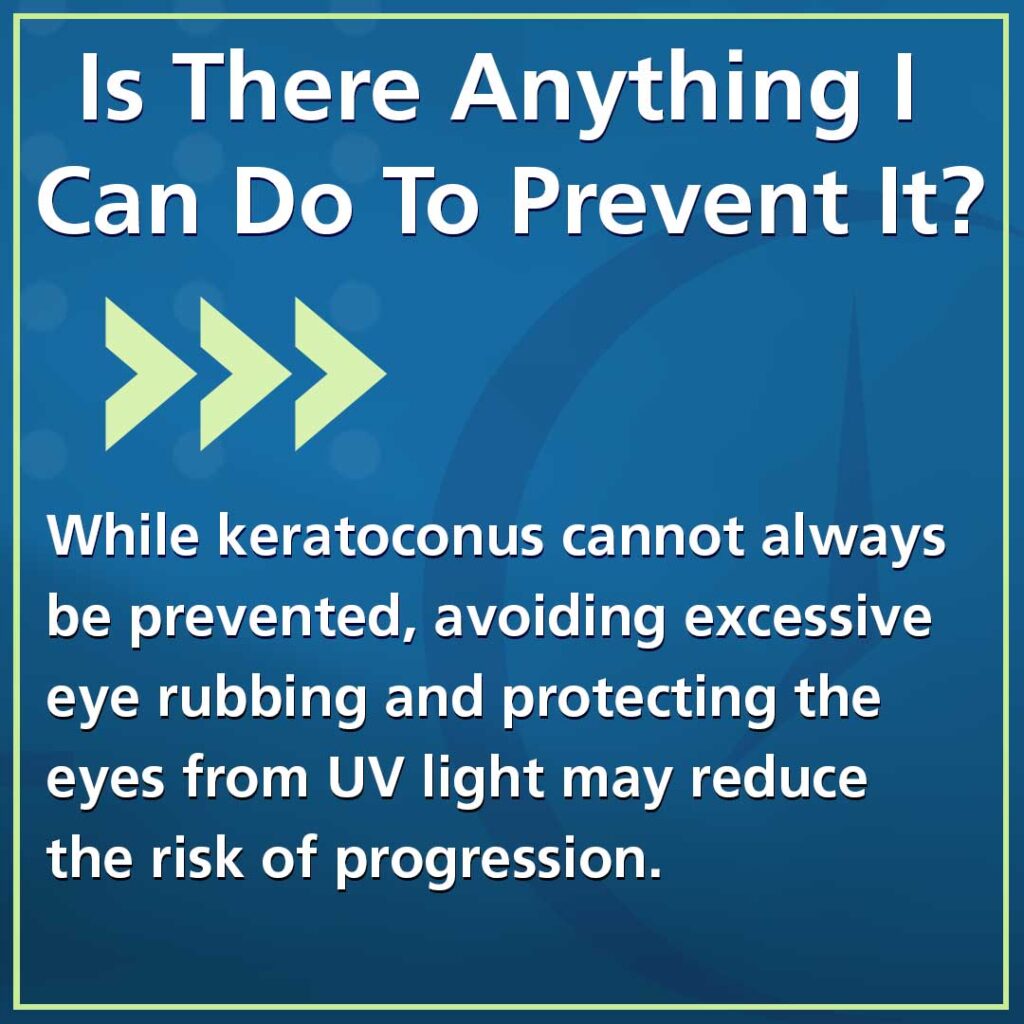 Is There Anything I Can Do To Prevent It?

While keratoconus cannot always be prevented, avoiding excessive eye rubbing and protecting the eyes from UV light may reduce the risk of progression.